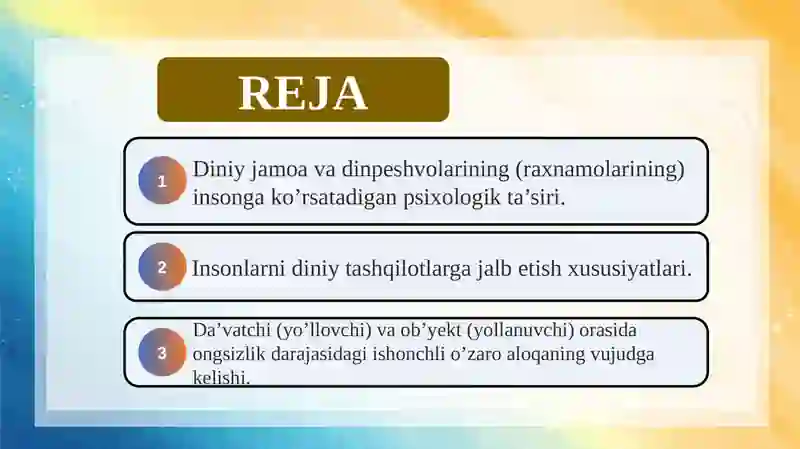 REJA

1 Diniy jamoa va dinpeshvolarining (raxnamolarining) insonga ko’rsatadigan psixologik ta’siri.

2 Insonlarni diniy tashqilotlarga jalb etish xususiyatlari.

3 Da’vatchi (yo’llovchi) va ob’yekt (yollanuvchi) orasida ongsizlik darajasidagi ishonchli o’zaro aloqaning vujudga kelishi.